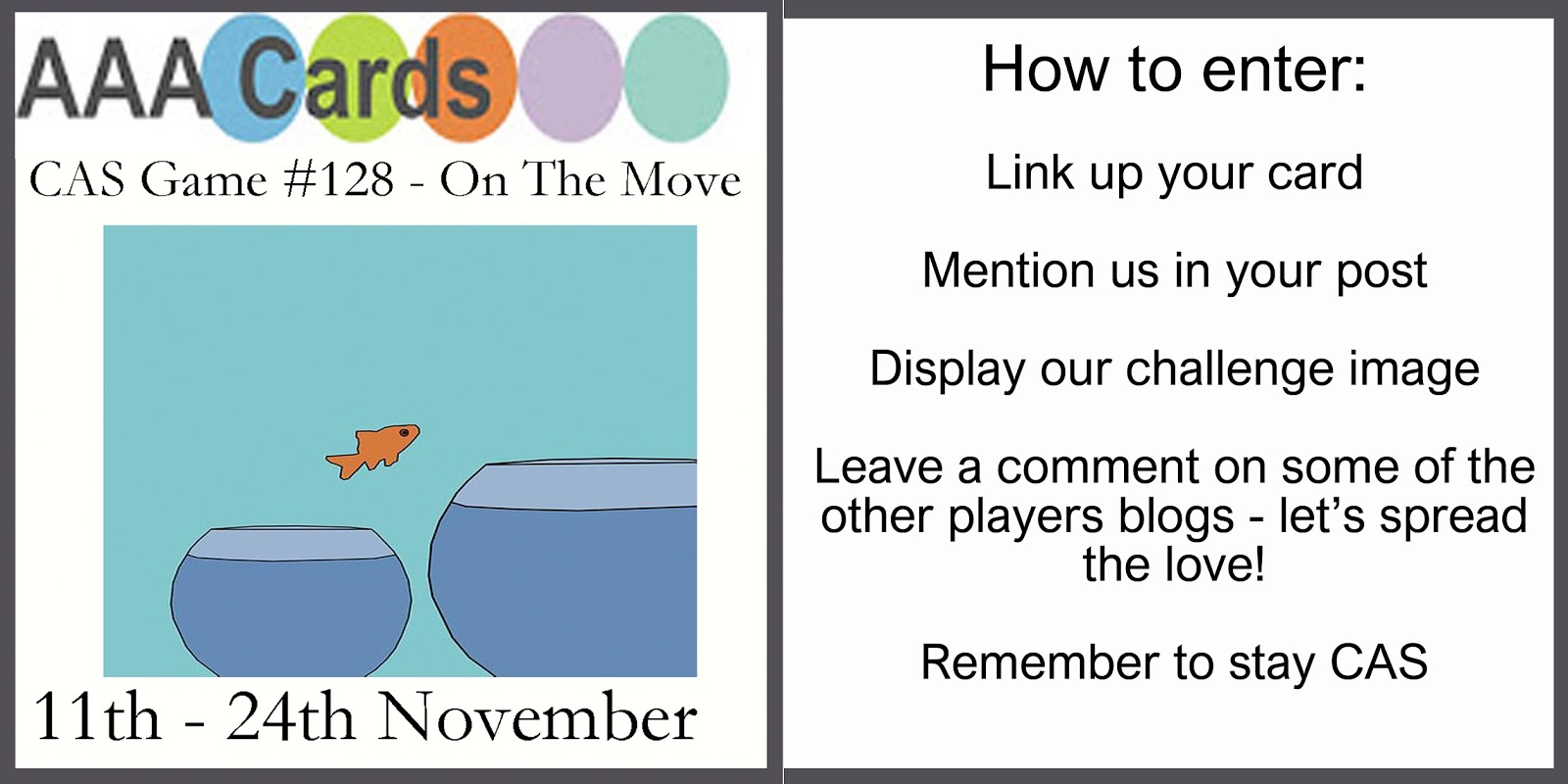 AAA Cards

CAS Game #128 - On The Move

11th - 24th November

How to enter:

Link up your card

Mention us in your post

Display our challenge image

Leave a comment on some of the other players blogs - let's spread the love!

Remember to stay CAS